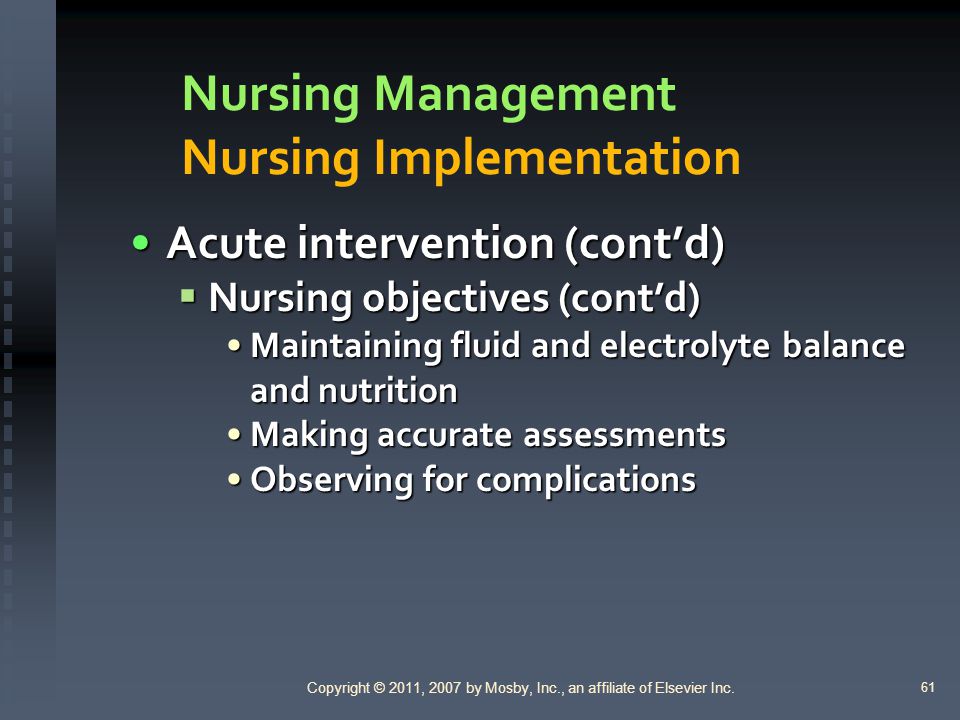 Nursing Management
Nursing Implementation

• Acute intervention (cont'd)
▪ Nursing objectives (cont'd)
• Maintaining fluid and electrolyte balance and nutrition
• Making accurate assessments
• Observing for complications

Copyright © 2011, 2007 by Mosby, Inc., an affiliate of Elsevier Inc.

61